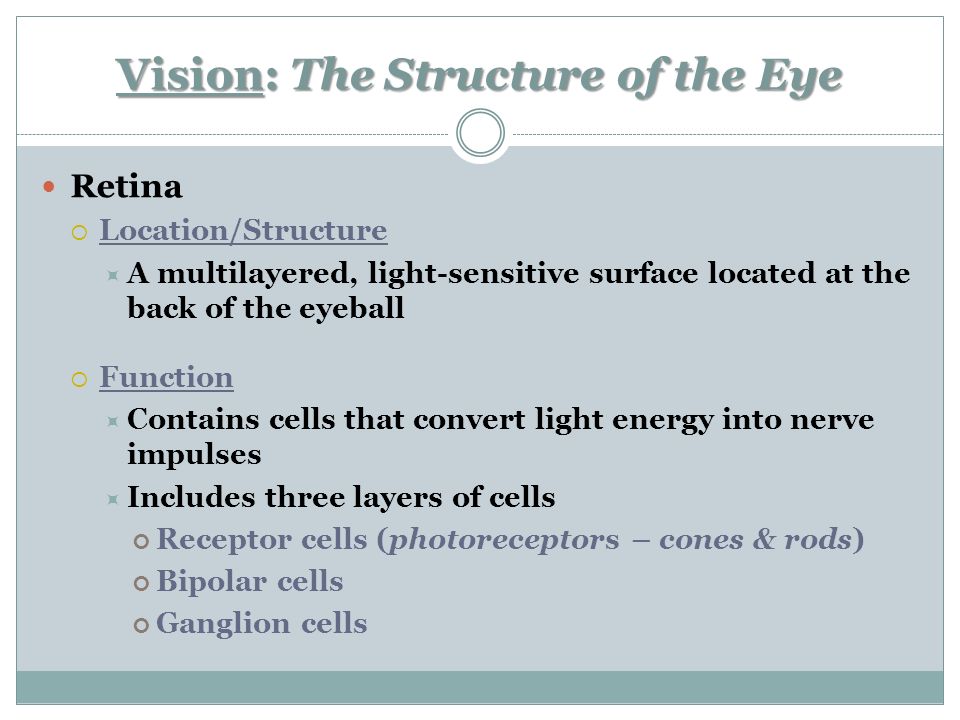 Vision: The Structure of the Eye

Retina

Location/Structure

A multilayered, light-sensitive surface located at the back of the eyeball

Function

Contains cells that convert light energy into nerve impulses

Includes three layers of cells

Receptor cells (photoreceptors – cones & rods)

Bipolar cells

Ganglion cells